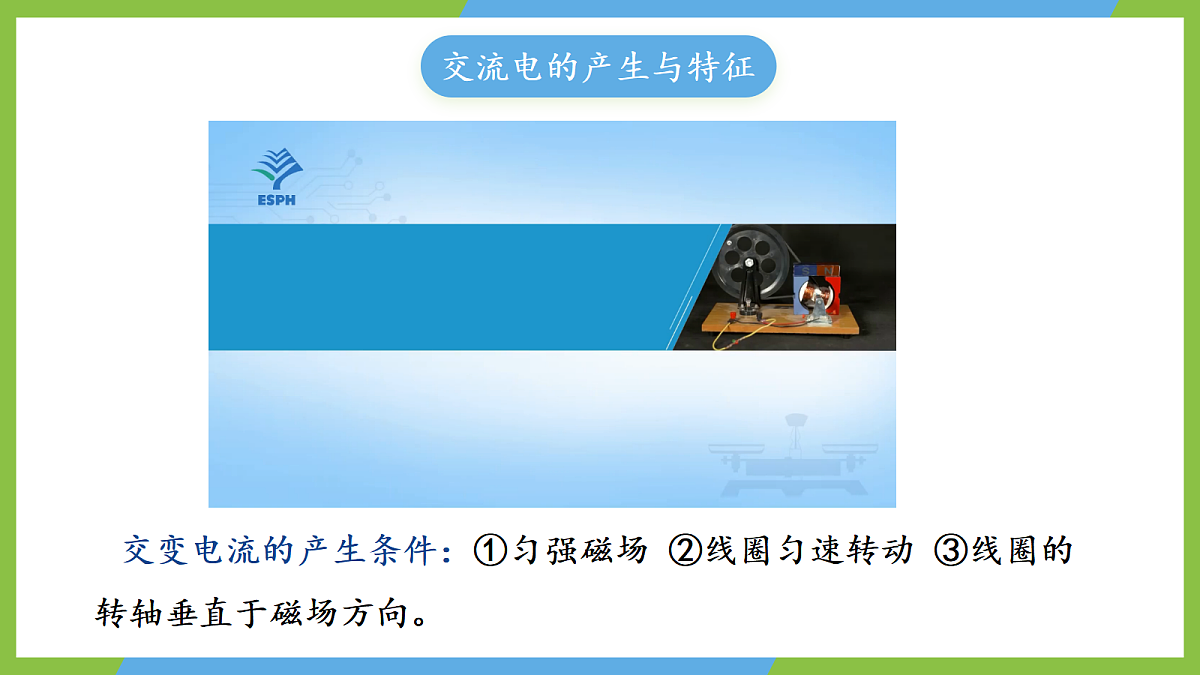 交流电的产生与特征

ESPH

交变电流的产生条件：①匀强磁场 ②线圈匀速转动 ③线圈的转轴垂直于磁场方向。